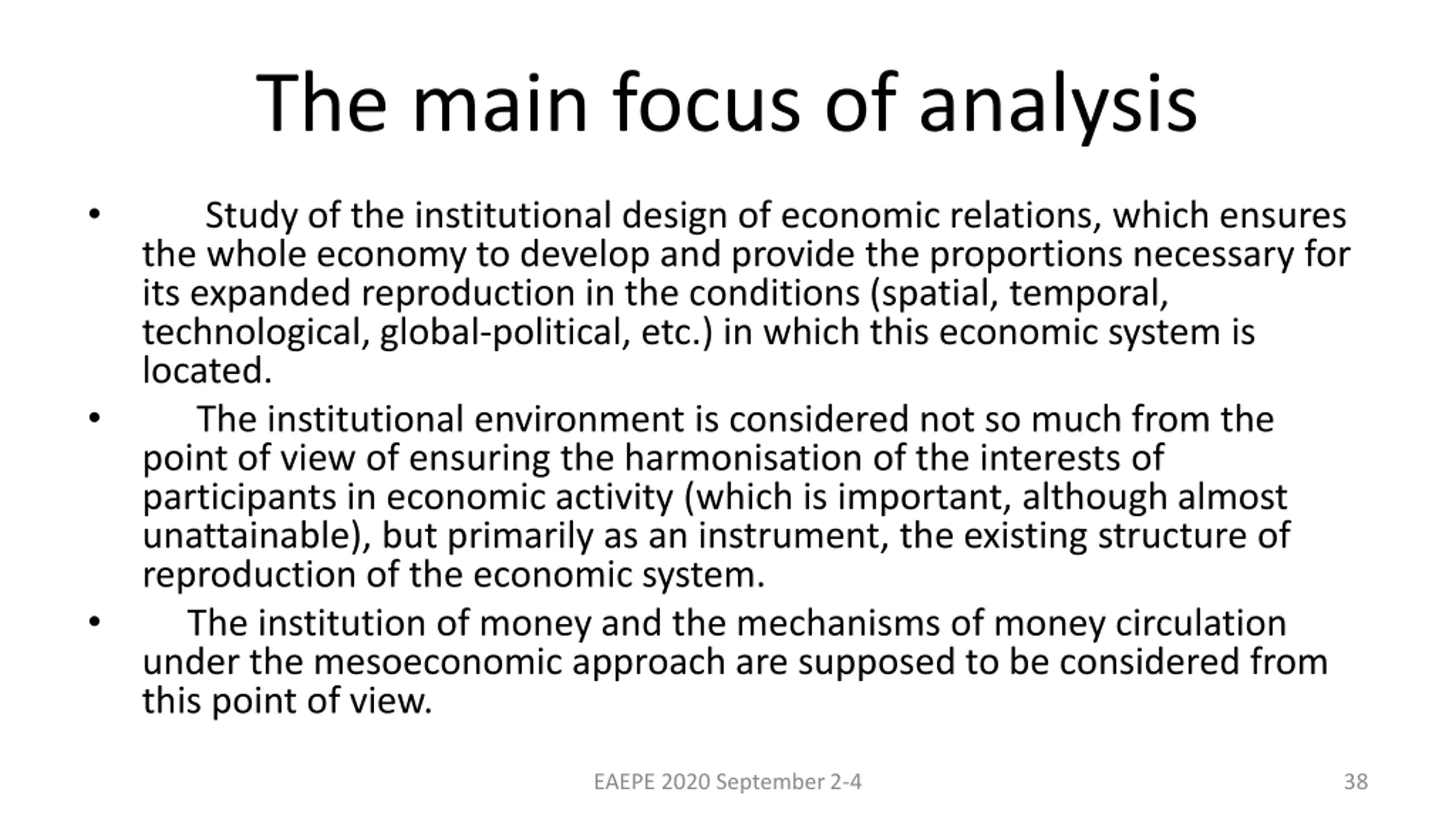 The main focus of analysis

• Study of the institutional design of economic relations, which ensures the whole economy to develop and provide the proportions necessary for its expanded reproduction in the conditions (spatial, temporal, technological, global-political, etc.) in which this economic system is located.

• The institutional environment is considered not so much from the point of view of ensuring the harmonisation of the interests of participants in economic activity (which is important, although almost unattainable), but primarily as an instrument, the existing structure of reproduction of the economic system.

• The institution of money and the mechanisms of money circulation under the mesoeconomic approach are supposed to be considered from this point of view.

EAEPE 2020 September 2-4

38